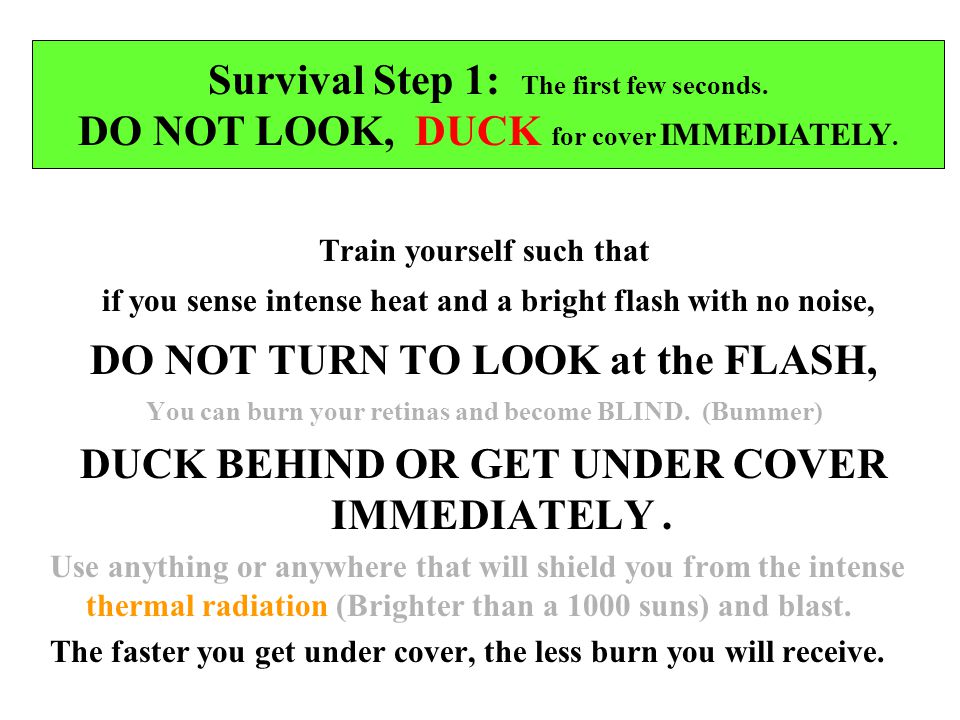 Survival Step 1: The first few seconds.
DO NOT LOOK, DUCK for cover IMMEDIATELY.

Train yourself such that

if you sense intense heat and a bright flash with no noise,

DO NOT TURN TO LOOK at the FLASH,

You can burn your retinas and become BLIND. (Bummer)

DUCK BEHIND OR GET UNDER COVER IMMEDIATELY .

Use anything or anywhere that will shield you from the intense thermal radiation (Brighter than a 1000 suns) and blast.

The faster you get under cover, the less burn you will receive.